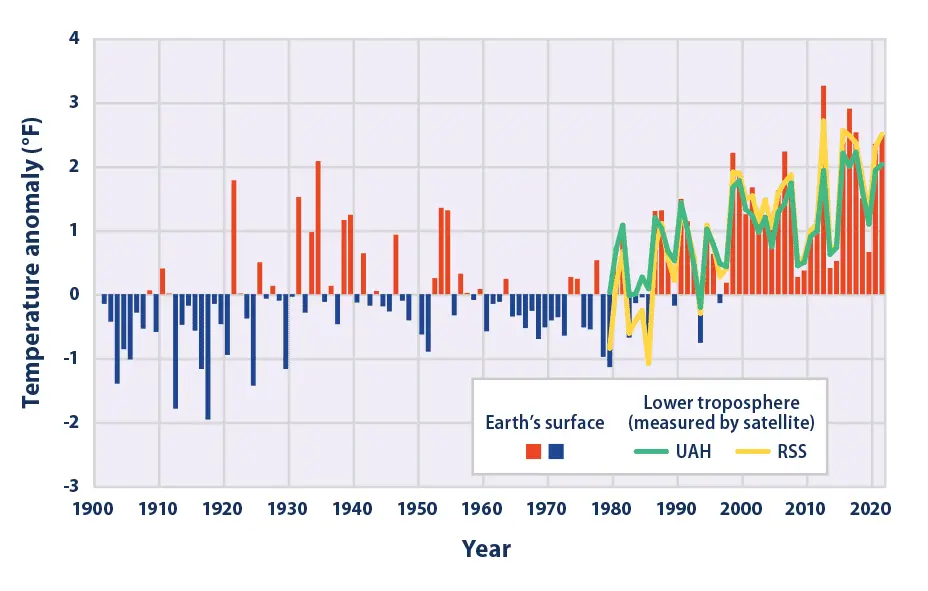 Temperature anomaly (°F)

4
3
2
1
0
-1
-2
-3

1900 1910 1920 1930 1940 1950 1960 1970 1980 1990 2000 2010 2020

Year

Earth's surface

Lower troposphere (measured by satellite)

UAH

RSS